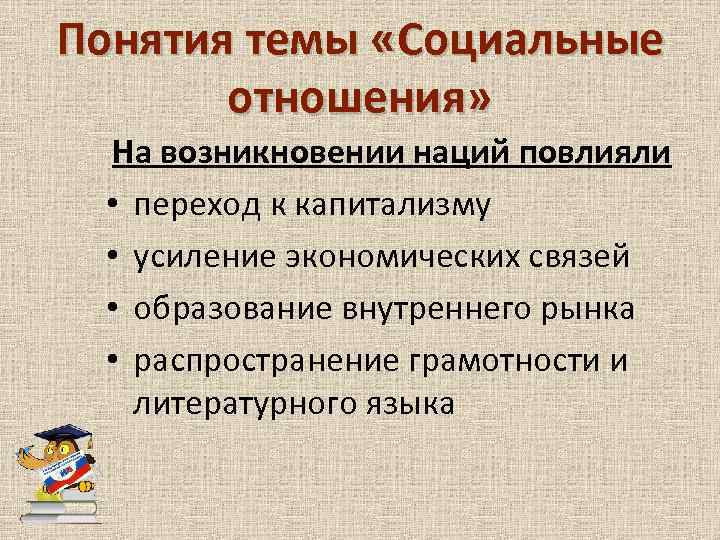 Понятия темы «Социальные отношения»

На возникновении наций повлияли

• переход к капитализму
• усиление экономических связей
• образование внутреннего рынка
• распространение грамотности и литературного языка